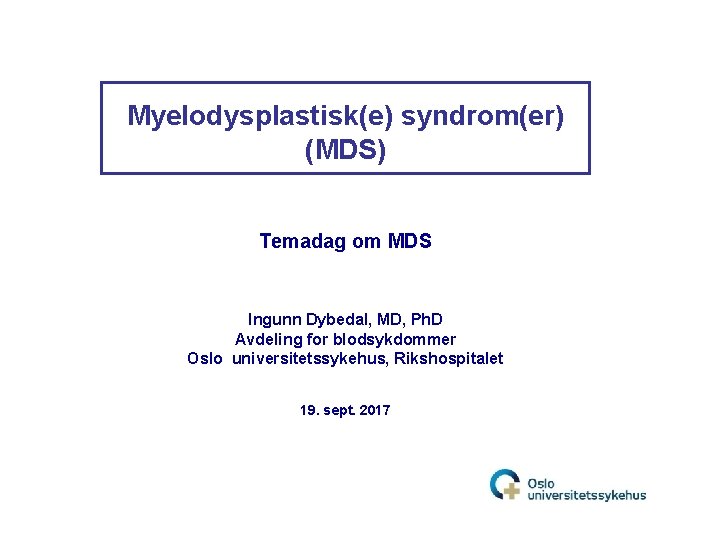 Myelodysplastisk(e) syndrom(er) (MDS)

Temadag om MDS

Ingunn Dybedal, MD, PhD
Avdeling for blodsykdommer
Oslo universitetssykehus, Rikshospitalet

19. sept. 2017

Oslo universitetssykehus